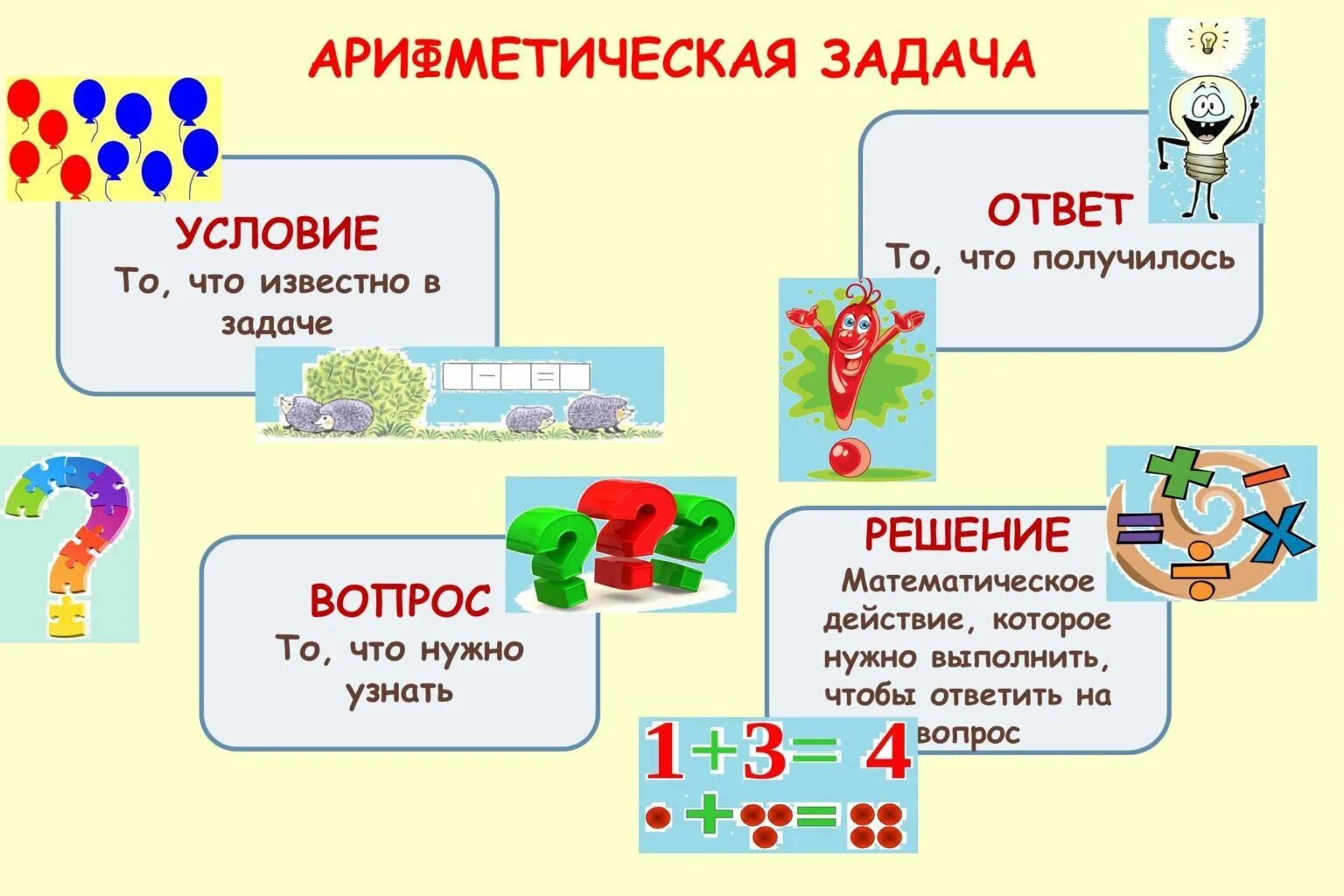 АРИФМЕТИЧЕСКАЯ ЗАДАЧА

УСЛОВИЕ
То, что известно в задаче

ОТВЕТ
То, что получилось

ВОПРОС
То, что нужно узнать

РЕШЕНИЕ
Математическое действие, которое нужно выполнить, чтобы ответить на вопрос

$1+3=4$